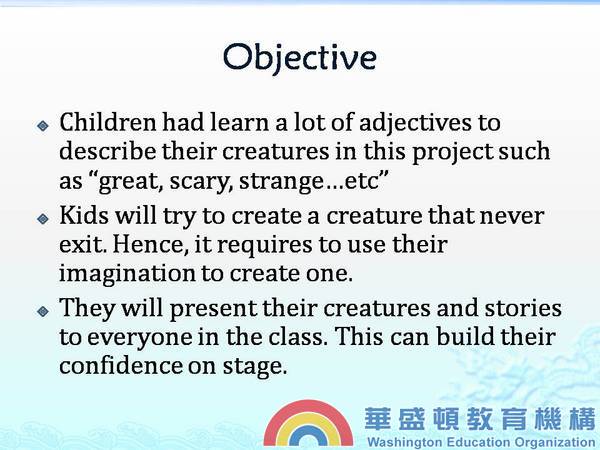 Objective

Children had learn a lot of adjectives to describe their creatures in this project such as “great, scary, strange…etc”

Kids will try to create a creature that never exit. Hence, it requires to use their imagination to create one.

They will present their creatures and stories to everyone in the class. This can build their confidence on stage.

華盛頓教育機構
Washington Education Organization